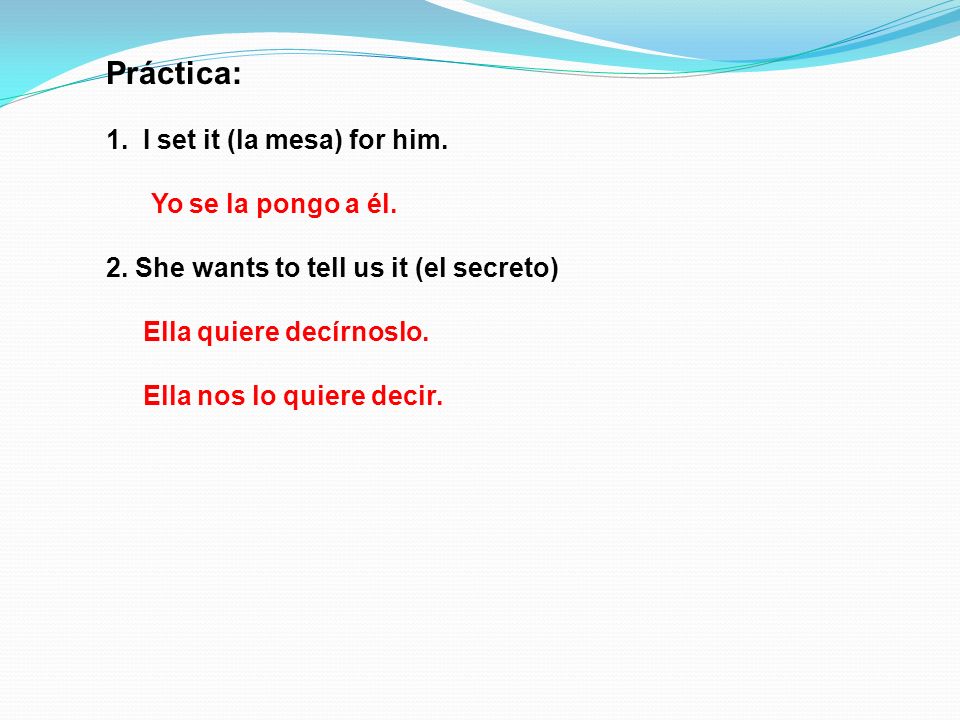 Práctica:

1. I set it (la mesa) for him.

Yo se la pongo a él.

2. She wants to tell us it (el secreto)

Ella quiere decírnoslo.

Ella nos lo quiere decir.